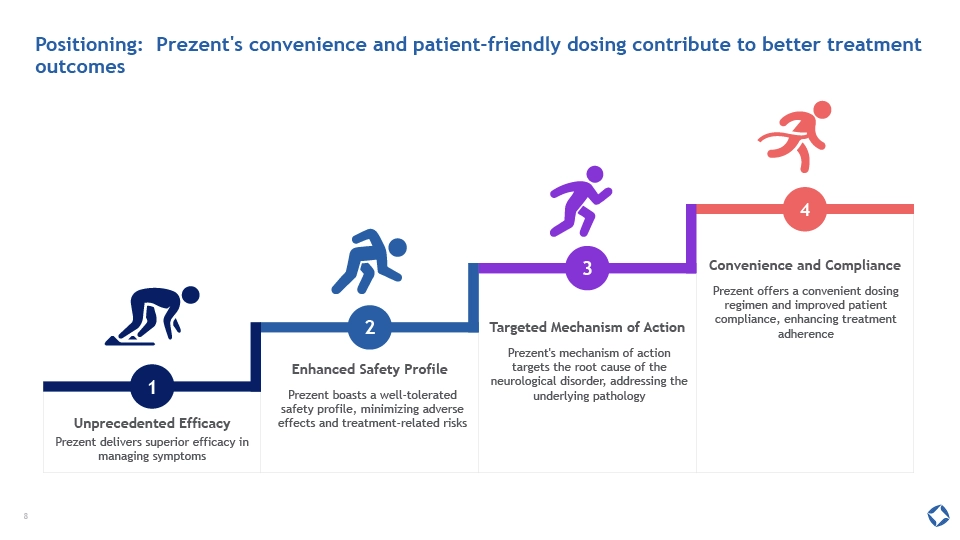 Positioning: Prezent's convenience and patient-friendly dosing contribute to better treatment outcomes

1

Unprecedented Efficacy

Prezent delivers superior efficacy in managing symptoms

2

Enhanced Safety Profile

Prezent boasts a well-tolerated safety profile, minimizing adverse effects and treatment-related risks

3

Targeted Mechanism of Action

Prezent's mechanism of action targets the root cause of the neurological disorder, addressing the underlying pathology

4

Convenience and Compliance

Prezent offers a convenient dosing regimen and improved patient compliance, enhancing treatment adherence

8